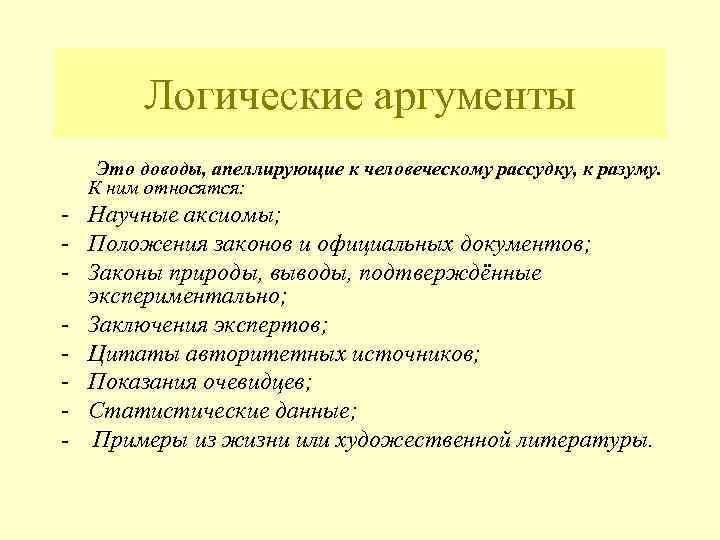 Логические аргументы

Это доводы, апеллирующие к человеческому рассудку, к разуму. К ним относятся:

- Научные аксиомы;
- Положения законов и официальных документов;
- Законы природы, выводы, подтверждённые экспериментально;
- Заключения экспертов;
- Цитаты авторитетных источников;
- Показания очевидцев;
- Статистические данные;
- Примеры из жизни или художественной литературы.